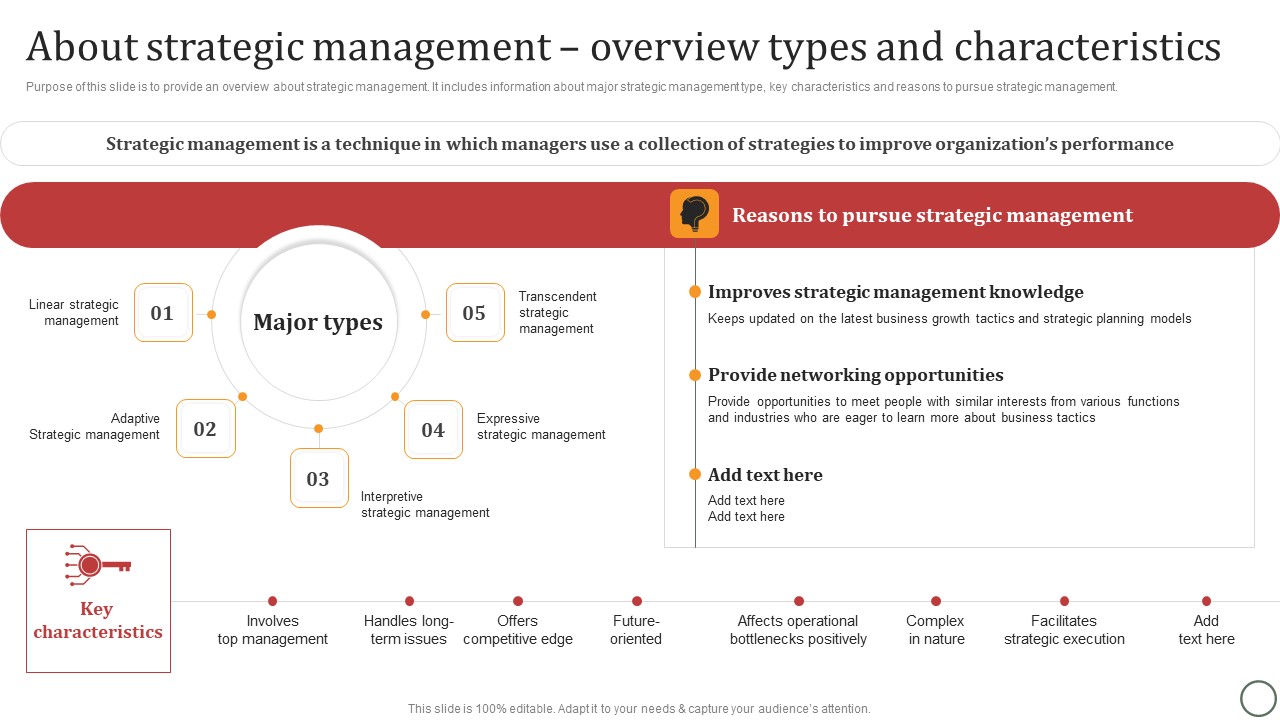 About strategic management – overview types and characteristics

Purpose of this slide is to provide an overview about strategic management. It includes information about major strategic management type, key characteristics and reasons to pursue strategic management.

Strategic management is a technique in which managers use a collection of strategies to improve organization's performance

Major types

01
Linear strategic management

02
Adaptive Strategic management

03
Interpretive strategic management

04
Expressive strategic management

05
Transcendent strategic management

Reasons to pursue strategic management

Improves strategic management knowledge
Keeps updated on the latest business growth tactics and strategic planning models

Provide networking opportunities
Provide opportunities to meet people with similar interests from various functions and industries who are eager to learn more about business tactics

Add text here
Add text here
Add text here

Key characteristics

Involves top management

Handles long-term issues

Offers competitive edge

Future-oriented

Affects operational bottlenecks positively

Complex in nature

Facilitates strategic execution

Add text here

This slide is 100% editable. Adapt it to your needs & capture your audience's attention.